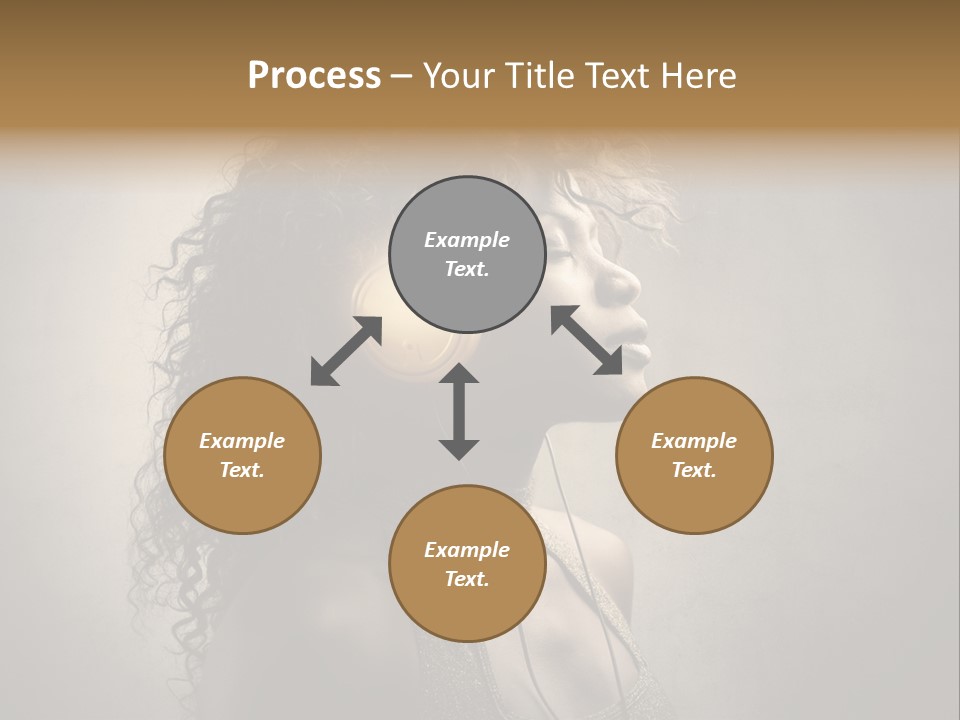 Process – Your Title Text Here

Example Text.

Example Text.

Example Text.

Example Text.